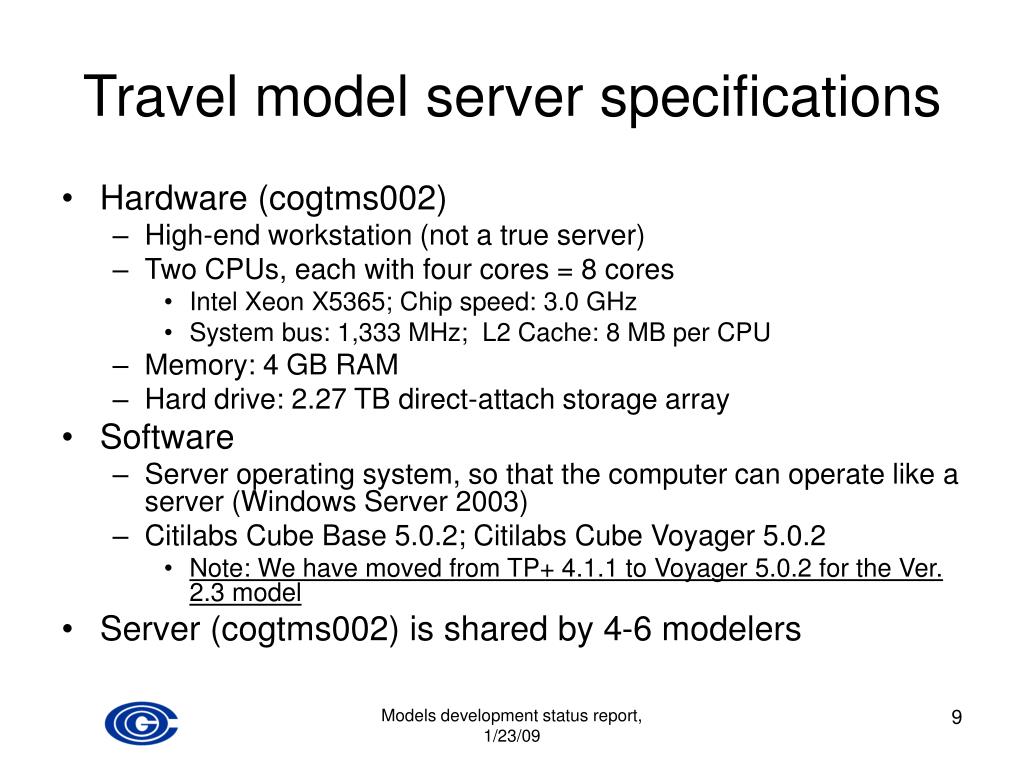 Travel model server specifications

• Hardware (cogtms002)
  – High-end workstation (not a true server)
  – Two CPUs, each with four cores = 8 cores
    • Intel Xeon X5365; Chip speed: 3.0 GHz
    • System bus: 1,333 MHz; L2 Cache: 8 MB per CPU
  – Memory: 4 GB RAM
  – Hard drive: 2.27 TB direct-attach storage array
• Software
  – Server operating system, so that the computer can operate like a server (Windows Server 2003)
  – Citilabs Cube Base 5.0.2; Citilabs Cube Voyager 5.0.2
    • Note: We have moved from TP+ 4.1.1 to Voyager 5.0.2 for the Ver. 2.3 model
• Server (cogtms002) is shared by 4-6 modelers

Models development status report, 1/23/09

9